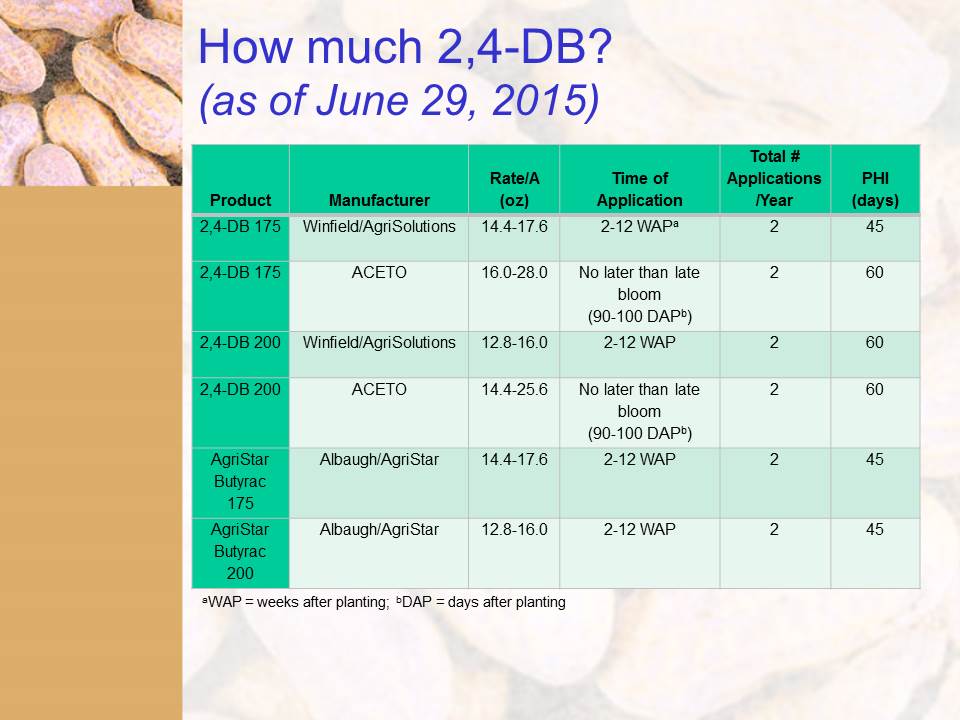 How much 2,4-DB?
(as of June 29, 2015)

| Product | Manufacturer | Rate/A (oz) | Time of Application | Total # Applications /Year | PHI (days) |
|---|---|---|---|---|---|
| 2,4-DB 175 | Winfield/AgriSolutions | 14.4-17.6 | 2-12 WAP$^a$ | 2 | 45 |
| 2,4-DB 175 | ACETO | 16.0-28.0 | No later than late bloom (90-100 DAP$^b$) | 2 | 60 |
| 2,4-DB 200 | Winfield/AgriSolutions | 12.8-16.0 | 2-12 WAP | 2 | 60 |
| 2,4-DB 200 | ACETO | 14.4-25.6 | No later than late bloom (90-100 DAP$^b$) | 2 | 60 |
| AgriStar Butyrac 175 | Albaugh/AgriStar | 14.4-17.6 | 2-12 WAP | 2 | 45 |
| AgriStar Butyrac 200 | Albaugh/AgriStar | 12.8-16.0 | 2-12 WAP | 2 | 45 |

$^a$WAP = weeks after planting; $^b$DAP = days after planting